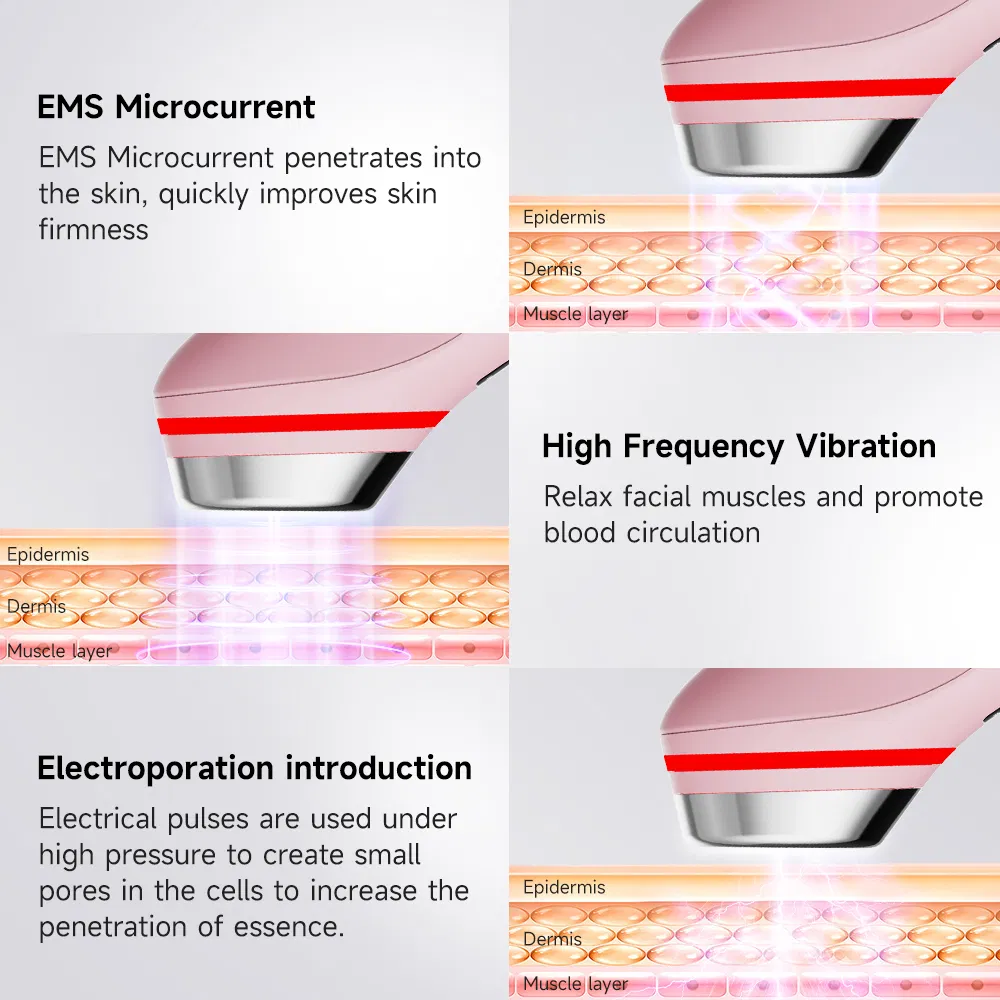 EMS Microcurrent

EMS Microcurrent penetrates into the skin, quickly improves skin firmness

Epidermis
Dermis
Muscle layer

Epidermis
Dermis
Muscle layer

High Frequency Vibration

Relax facial muscles and promote blood circulation

Electroporation introduction

Electrical pulses are used under high pressure to create small pores in the cells to increase the penetration of essence.

Epidermis
Dermis
Muscle layer